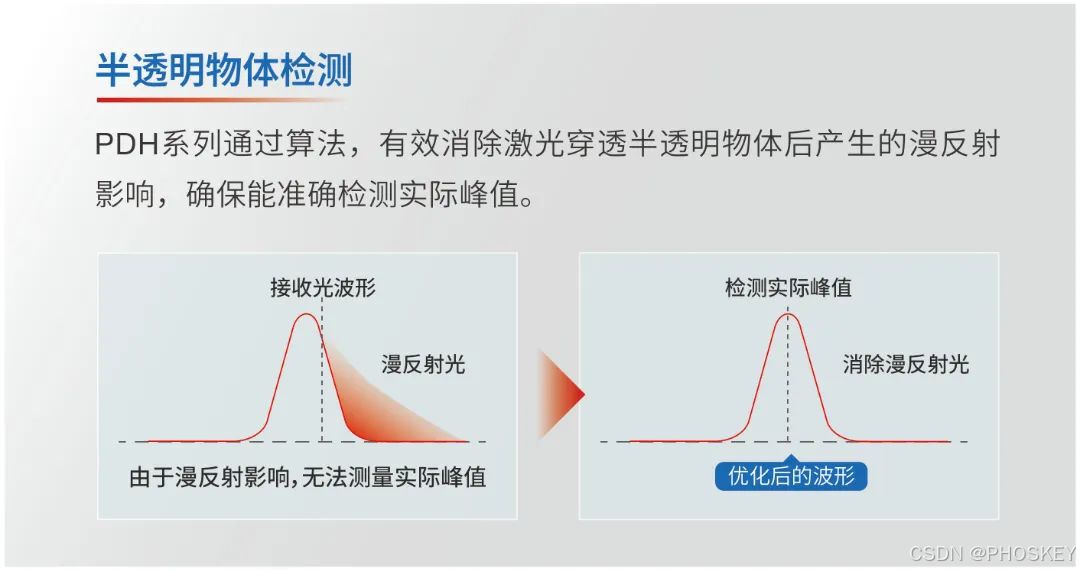 半透明物体检测

PDH系列通过算法，有效消除激光穿透半透明物体后产生的漫反射影响，确保能准确检测实际峰值。

接收光波形

漫反射光

由于漫反射影响，无法测量实际峰值

检测实际峰值

消除漫反射光

优化后的波形

CSDN @PHOSKEY